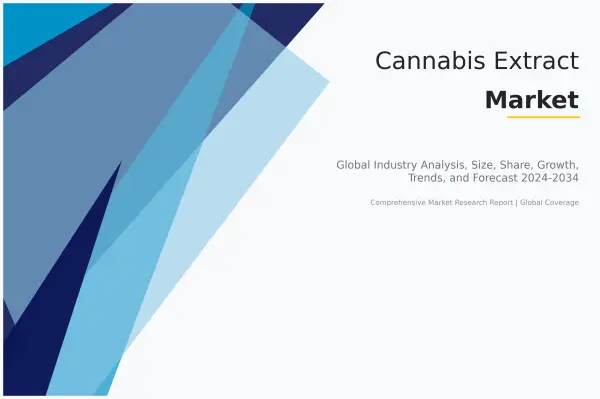 Cannabis Extract
Market

Global Industry Analysis, Size, Share, Growth, Trends, and Forecast 2024-2034

Comprehensive Market Research Report | Global Coverage